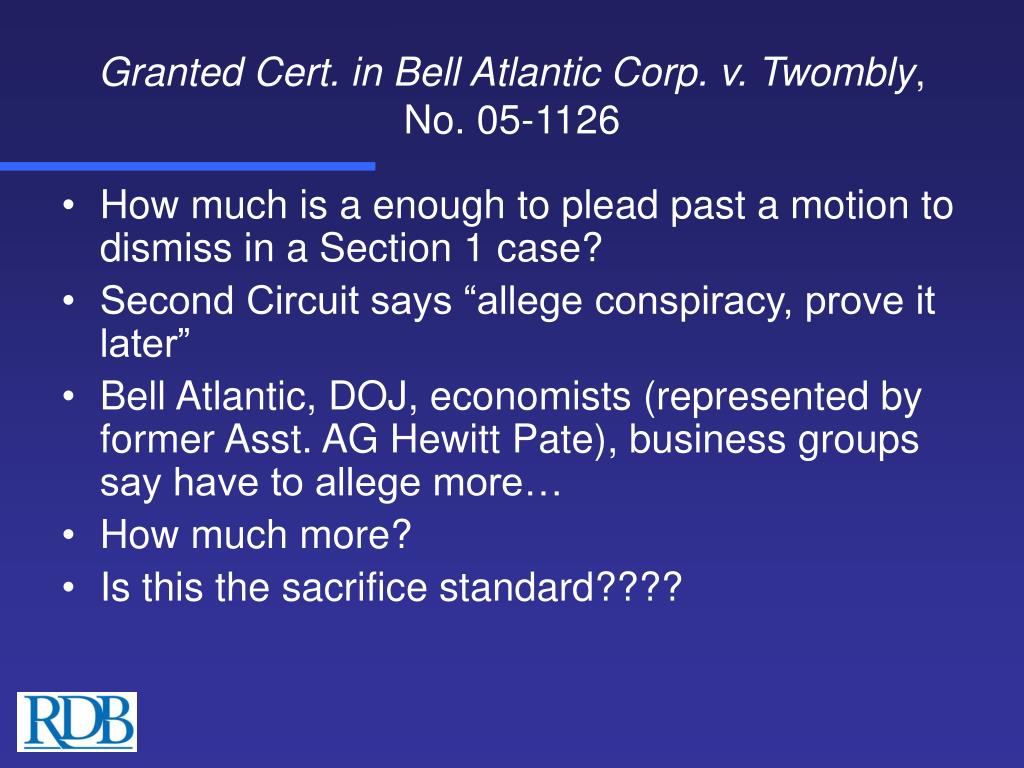 Granted Cert. in Bell Atlantic Corp. v. Twombly, No. 05-1126

• How much is a enough to plead past a motion to dismiss in a Section 1 case?
• Second Circuit says “allege conspiracy, prove it later”
• Bell Atlantic, DOJ, economists (represented by former Asst. AG Hewitt Pate), business groups say have to allege more…
• How much more?
• Is this the sacrifice standard????

RDB